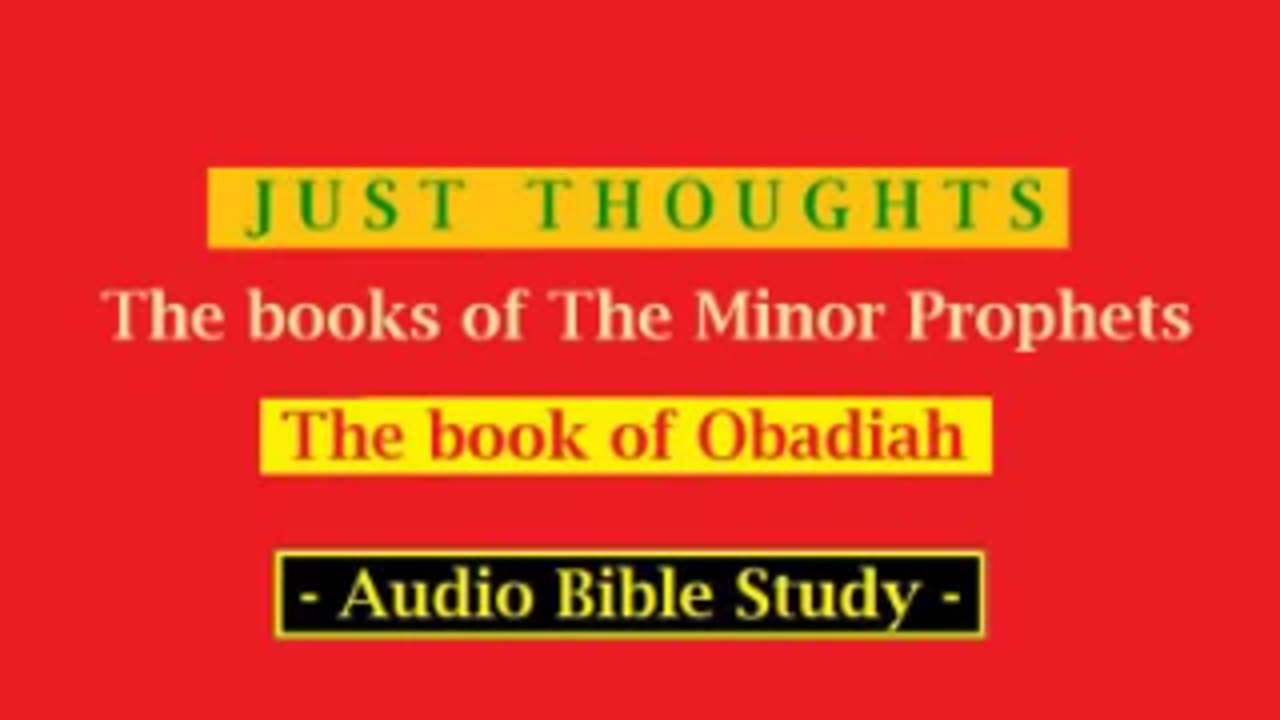 JUST THOUGHTS

The books of The Minor Prophets

The book of Obadiah

- Audio Bible Study -